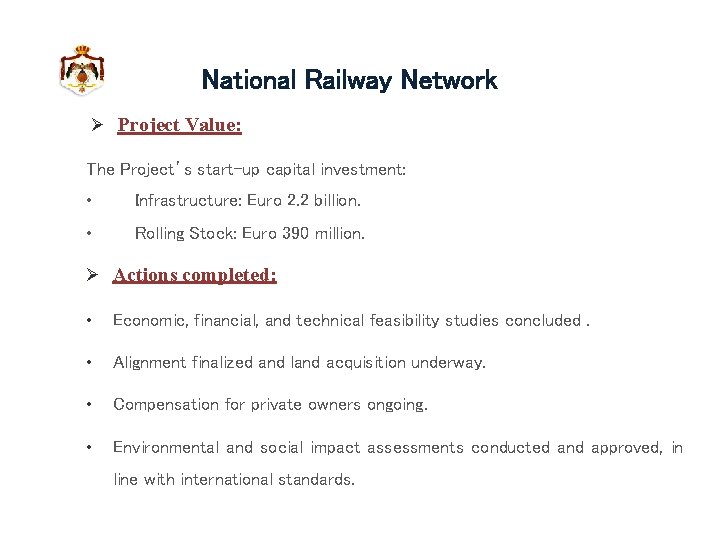 National Railway Network

➢ Project Value:

The Project's start-up capital investment:

• Infrastructure: Euro 2.2 billion.

• Rolling Stock: Euro 390 million.

➢ Actions completed:

• Economic, financial, and technical feasibility studies concluded .

• Alignment finalized and land acquisition underway.

• Compensation for private owners ongoing.

• Environmental and social impact assessments conducted and approved, in line with international standards.